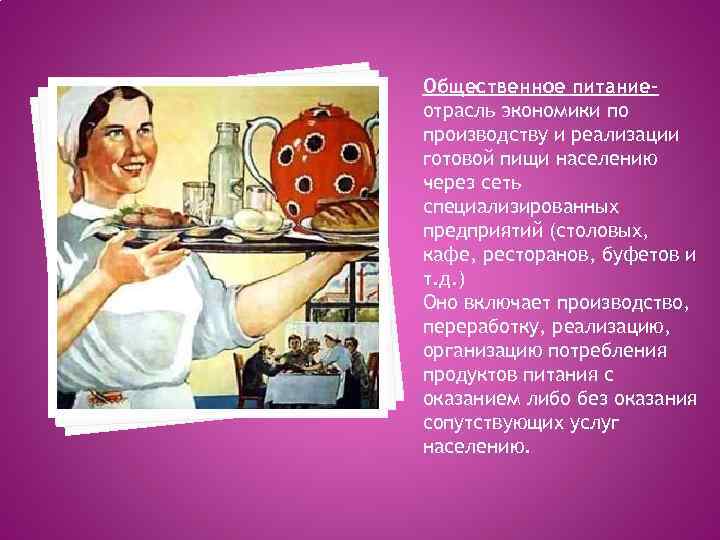 Общественное питание- отрасль экономики по производству и реализации готовой пищи населению через сеть специализированных предприятий (столовых, кафе, ресторанов, буфетов и т.д.)
Оно включает производство, переработку, реализацию, организацию потребления продуктов питания с оказанием либо без оказания сопутствующих услуг населению.